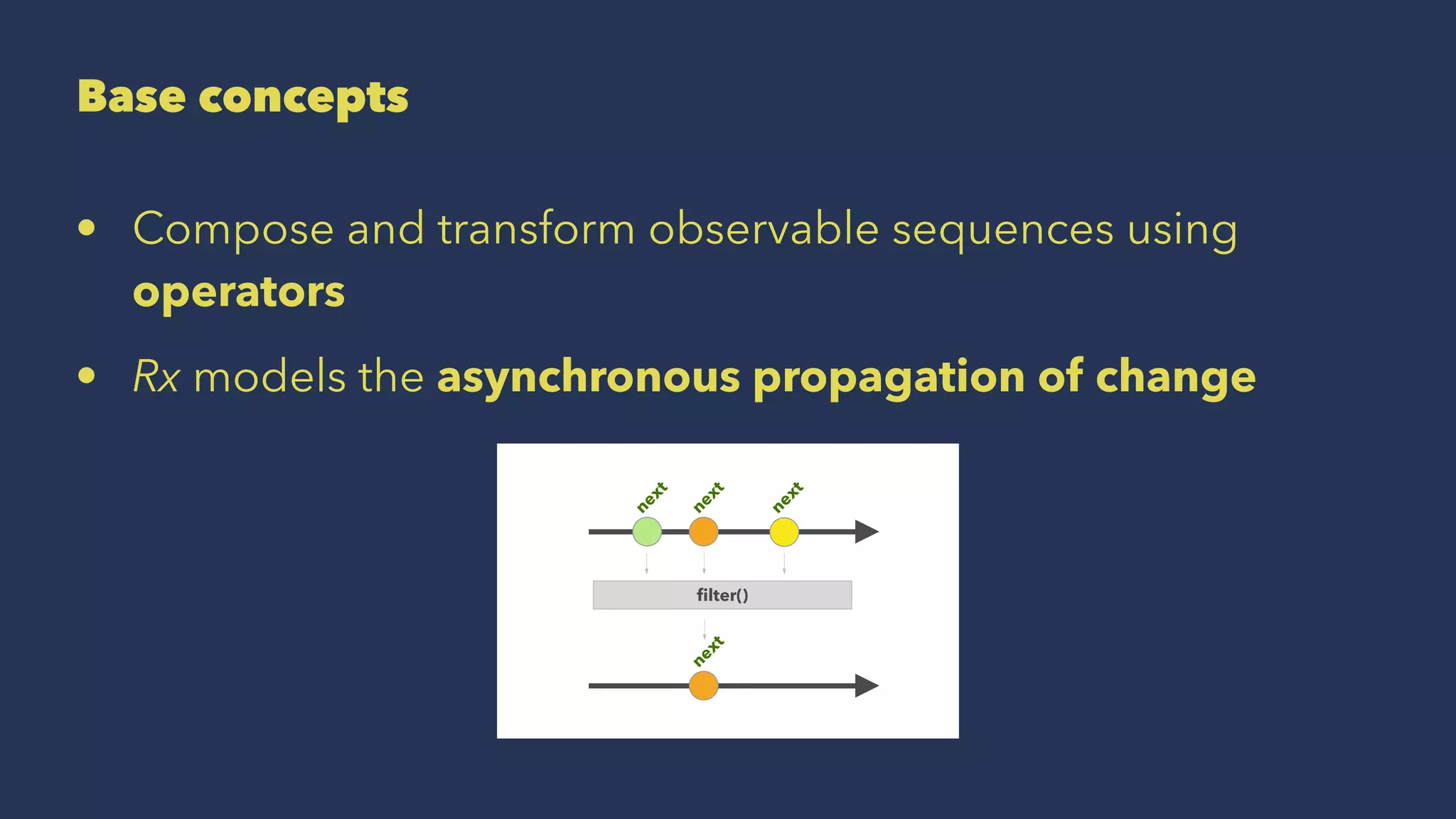 Base concepts

• Compose and transform observable sequences using operators

• Rx models the asynchronous propagation of change

next next next

filter()

next